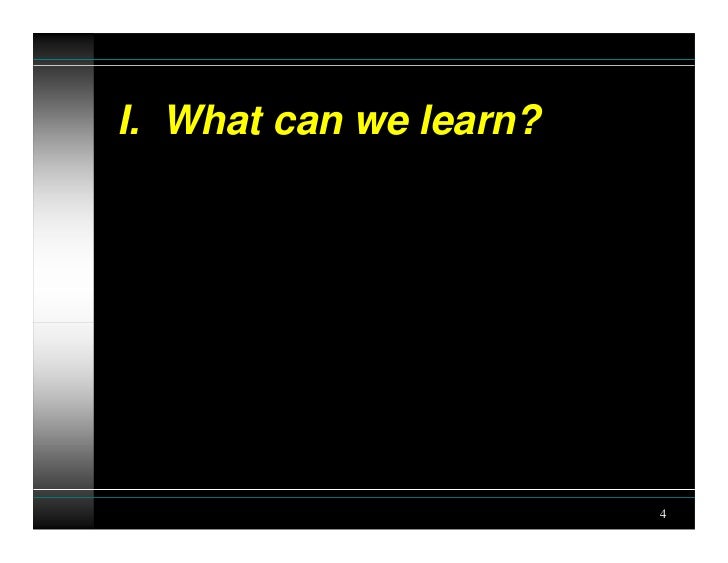 I. What can we learn?

4